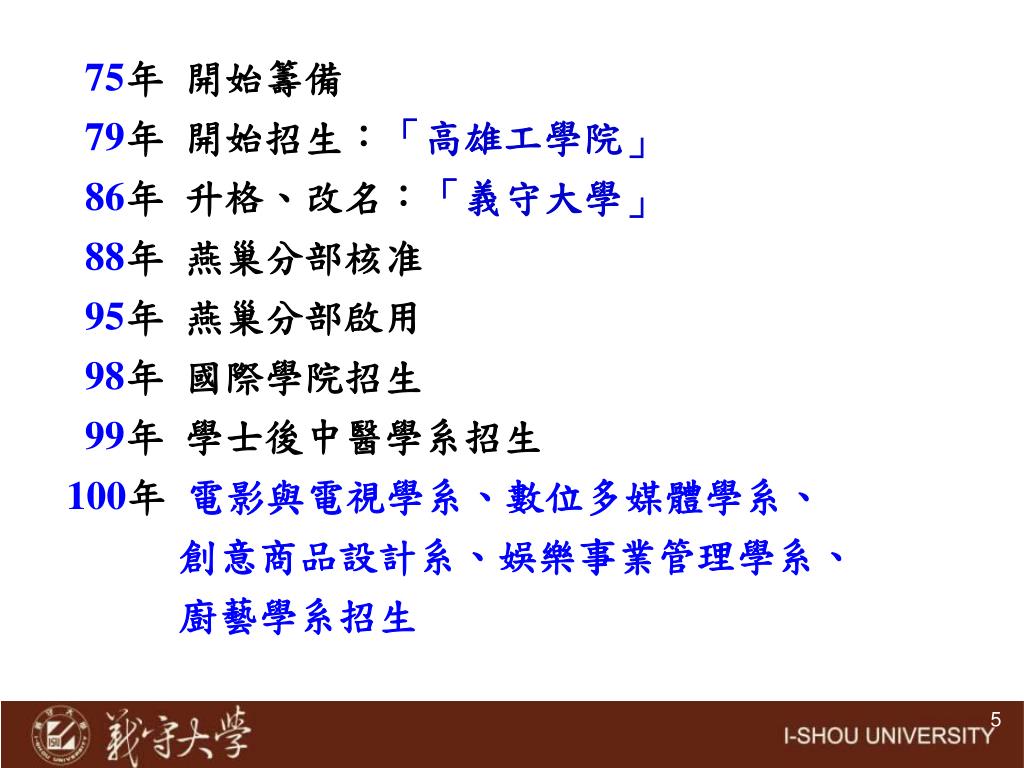 75年 開始籌備
79年 開始招生：「高雄工學院」
86年 升格、改名：「義守大學」
88年 燕巢分部核准
95年 燕巢分部啟用
98年 國際學院招生
99年 學士後中醫學系招生
100年 電影與電視學系、數位多媒體學系、創意商品設計系、娛樂事業管理學系、廚藝學系招生

義守大學
I-SHOU UNIVERSITY
5